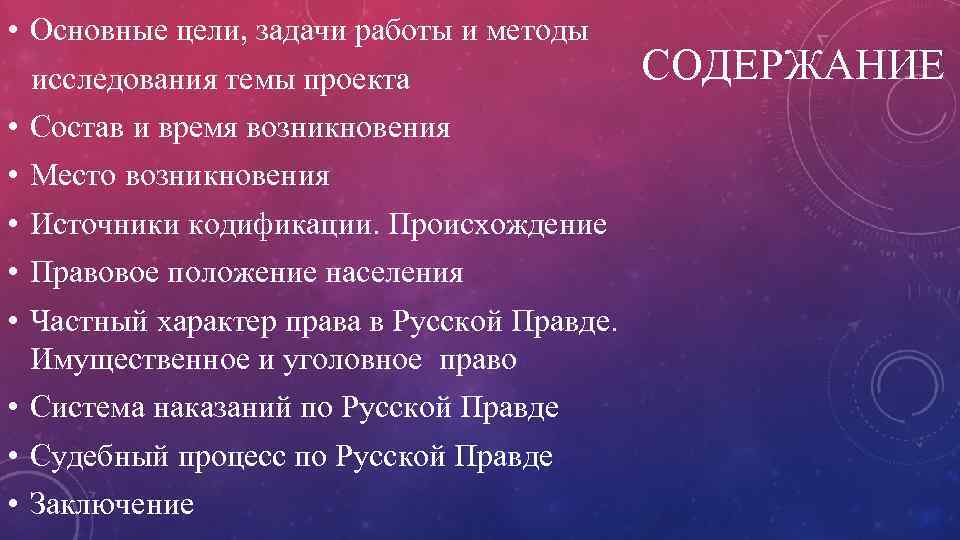 СОДЕРЖАНИЕ

• Основные цели, задачи работы и методы исследования темы проекта
• Состав и время возникновения
• Место возникновения
• Источники кодификации. Происхождение
• Правовое положение населения
• Частный характер права в Русской Правде. Имущественное и уголовное право
• Система наказаний по Русской Правде
• Судебный процесс по Русской Правде
• Заключение